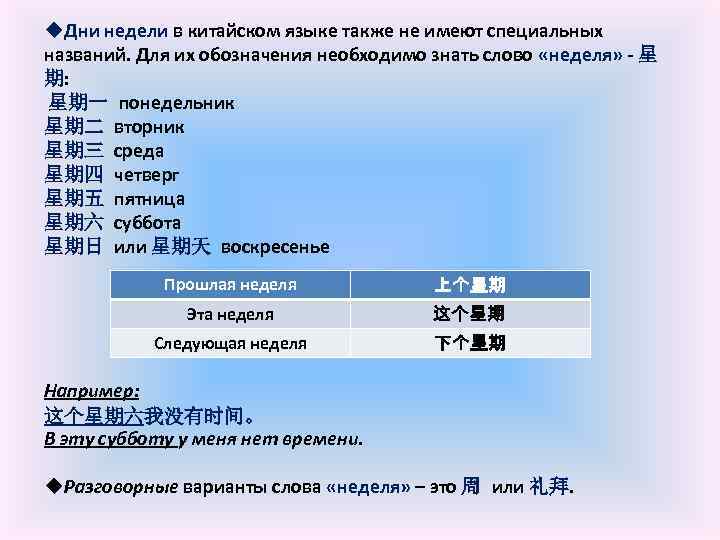 ◆Дни недели в китайском языке также не имеют специальных названий. Для их обозначения необходимо знать слово «неделя» - 星期:
星期一 понедельник
星期二 вторник
星期三 среда
星期四 четверг
星期五 пятница
星期六 суббота
星期日 или 星期天 воскресенье

| Прошлая неделя | 上个星期 |
|---|---|
| Эта неделя | 这个星期 |
| Следующая неделя | 下个星期 |

Например:
这个星期六我没有时间。
В эту субботу у меня нет времени.

◆Разговорные варианты слова «неделя» – это 周 или 礼拜.